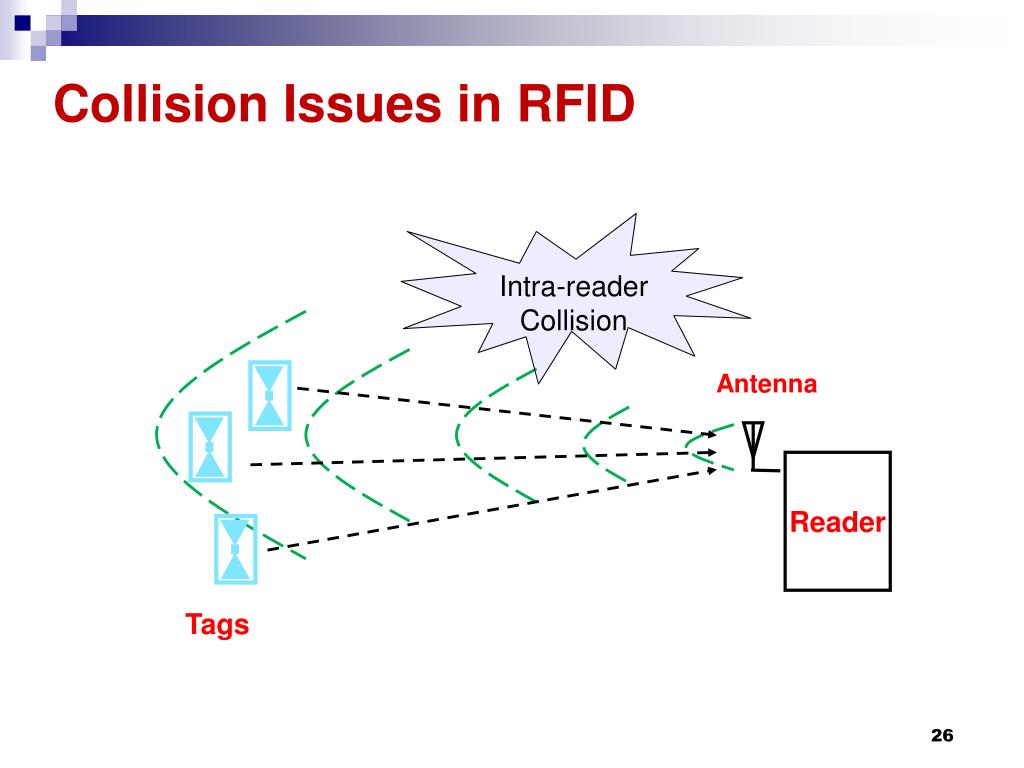 Collision Issues in RFID

Intra-reader Collision

Antenna

Reader

Tags

26